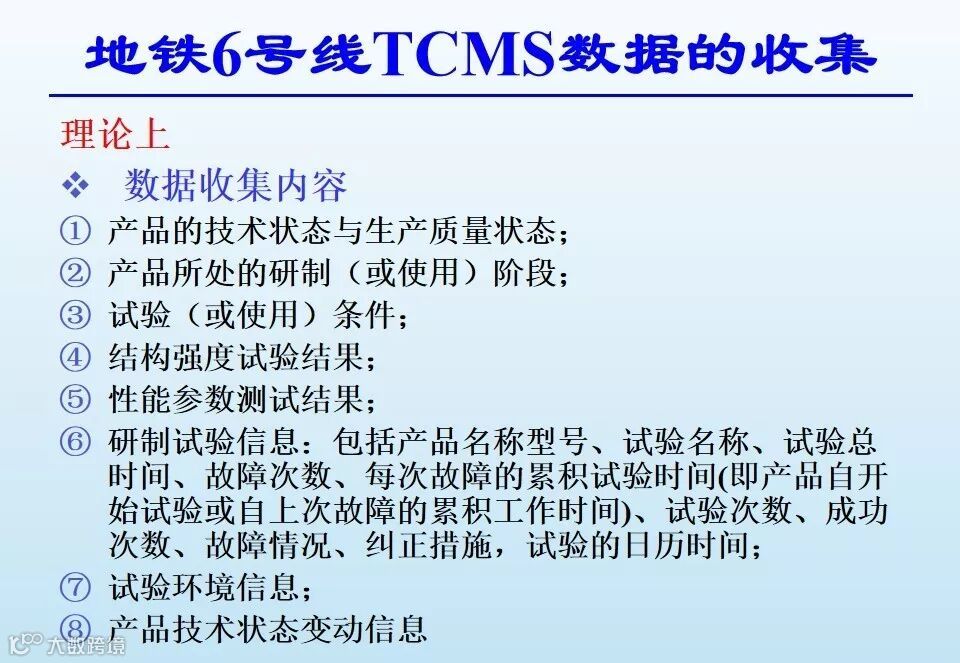 地铁6号线TCMS数据的收集

理论上

❖ 数据收集内容

① 产品的技术状态与生产质量状态；

② 产品所处的研制（或使用）阶段；

③ 试验（或使用）条件；

④ 结构强度试验结果；

⑤ 性能参数测试结果；

⑥ 研制试验信息：包括产品名称型号、试验名称、试验总时间、故障次数、每次故障的累积试验时间(即产品自开始试验或自上次故障的累积工作时间)、试验次数、成功次数、故障情况、纠正措施，试验的日历时间；

⑦ 试验环境信息；

⑧ 产品技术状态变动信息

大数跨境